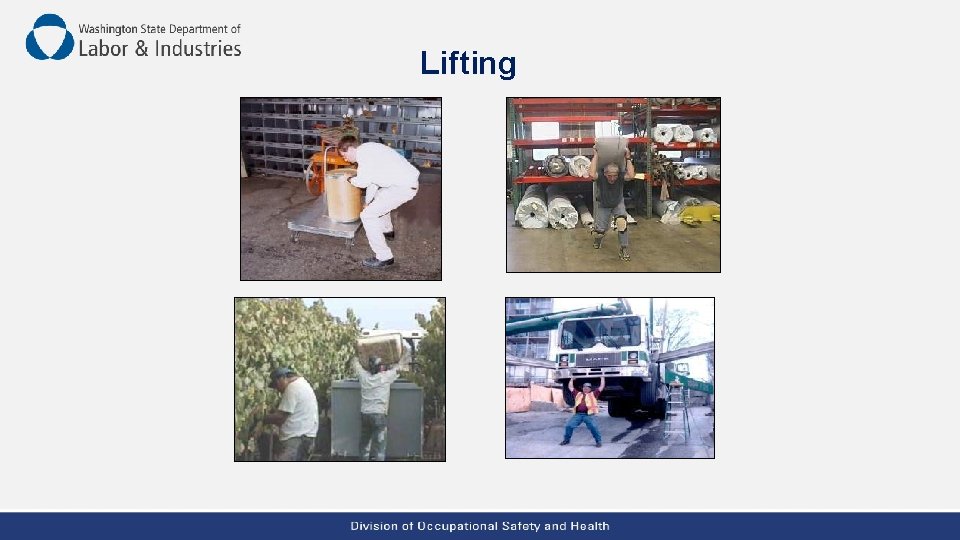 Washington State Department of
Labor & Industries

Lifting

Division of Occupational Safety and Health